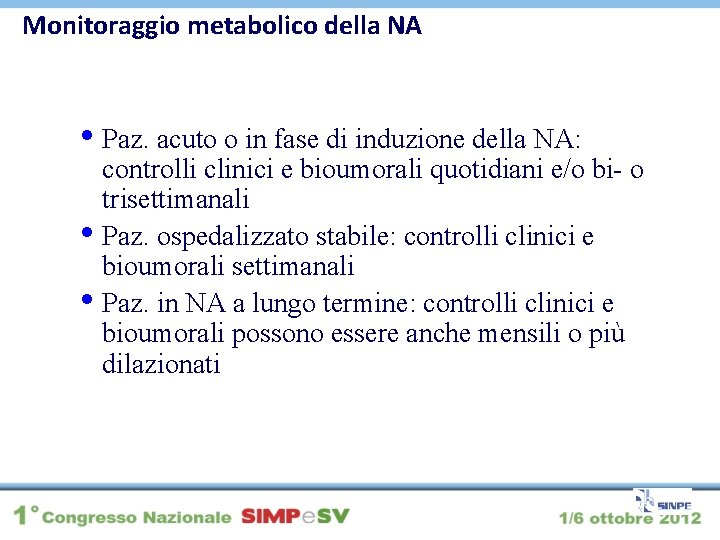 Monitoraggio metabolico della NA

• Paz. acuto o in fase di induzione della NA: controlli clinici e bioumorali quotidiani e/o bi- o trisettimanali
• Paz. ospedalizzato stabile: controlli clinici e bioumorali settimanali
• Paz. in NA a lungo termine: controlli clinici e bioumorali possono essere anche mensili o più dilazionati

1° Congresso Nazionale SIMPeSV

SINPE

1/6 ottobre 2012